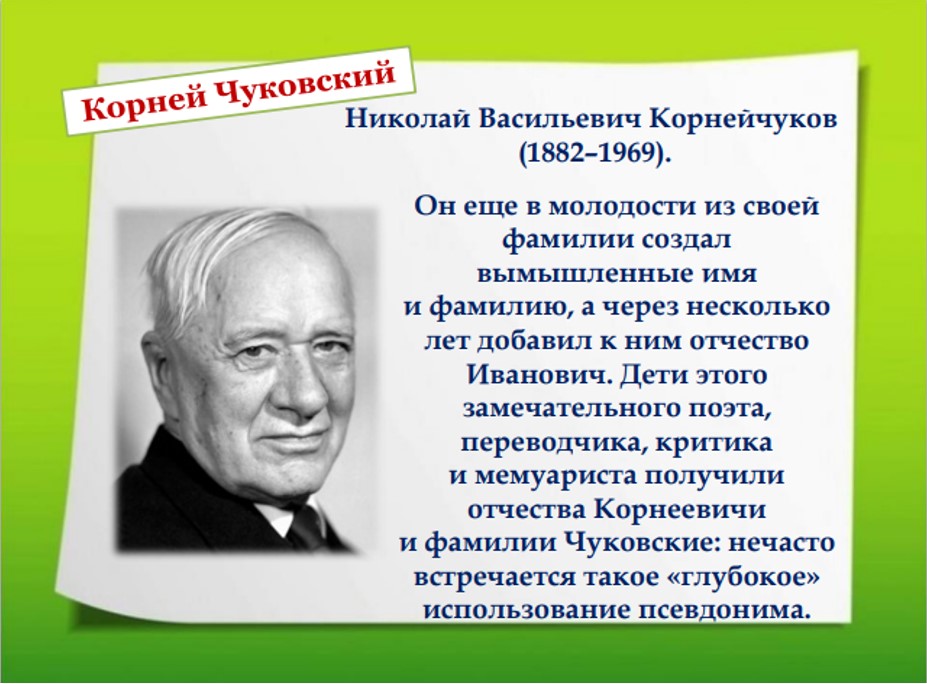 Корней Чуковский

Николай Васильевич Корнейчуков (1882–1969).

Он еще в молодости из своей фамилии создал вымышленные имя и фамилию, а через несколько лет добавил к ним отчество Иванович. Дети этого замечательного поэта, переводчика, критика и мемуариста получили отчества Корнеевичи и фамилии Чуковские: нечасто встречается такое «глубокое» использование псевдонима.